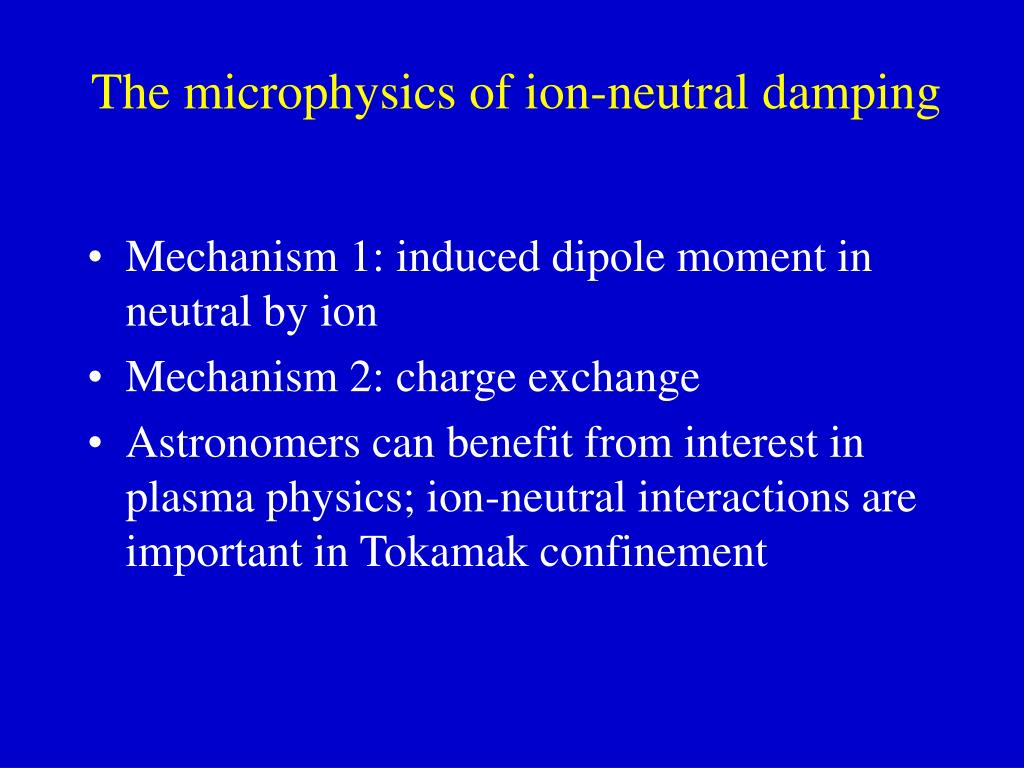 The microphysics of ion-neutral damping

• Mechanism 1: induced dipole moment in neutral by ion
• Mechanism 2: charge exchange
• Astronomers can benefit from interest in plasma physics; ion-neutral interactions are important in Tokamak confinement